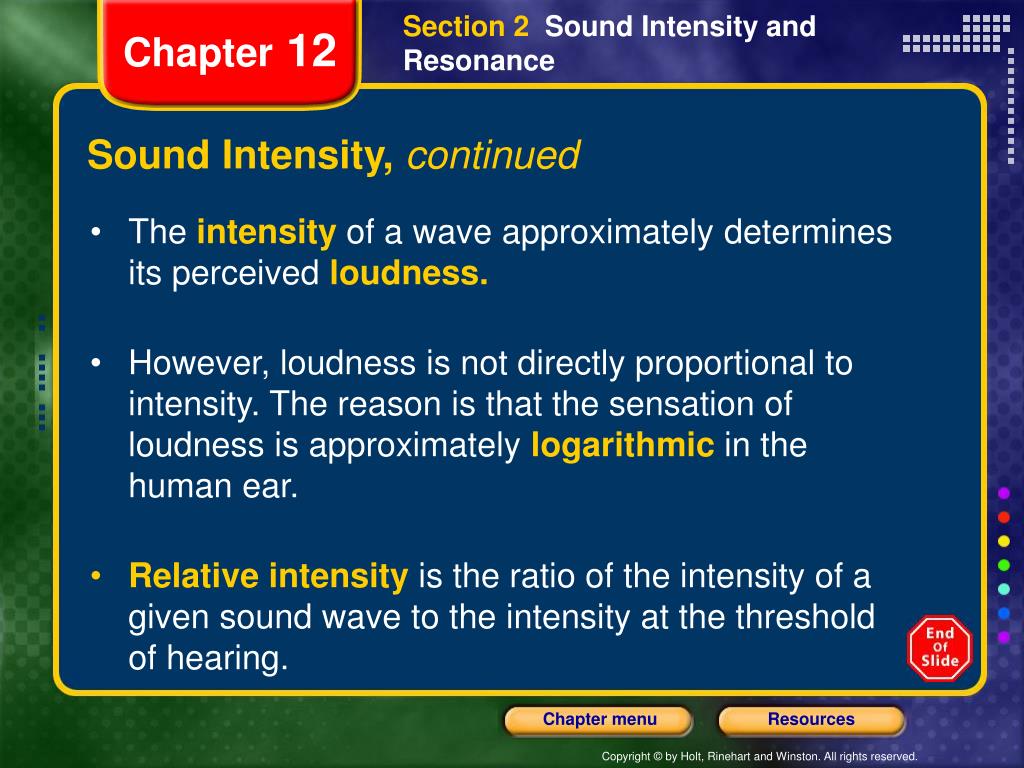 Chapter 12

Section 2 Sound Intensity and Resonance

Sound Intensity, continued

• The intensity of a wave approximately determines its perceived loudness.

• However, loudness is not directly proportional to intensity. The reason is that the sensation of loudness is approximately logarithmic in the human ear.

• Relative intensity is the ratio of the intensity of a given sound wave to the intensity at the threshold of hearing.

End Of Slide

Chapter menu

Resources

Copyright © by Holt, Rinehart and Winston. All rights reserved.